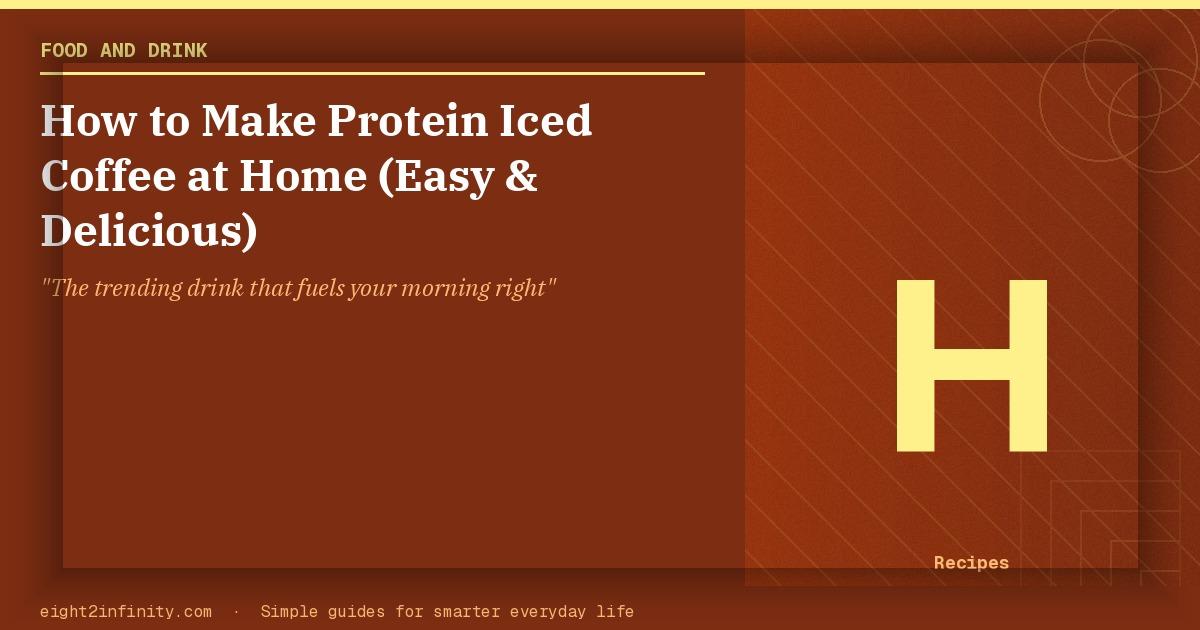 FOOD AND DRINK

How to Make Protein Iced Coffee at Home (Easy & Delicious)

"The trending drink that fuels your morning right"

H

Recipes

eight2infinity.com · Simple guides for smarter everyday life